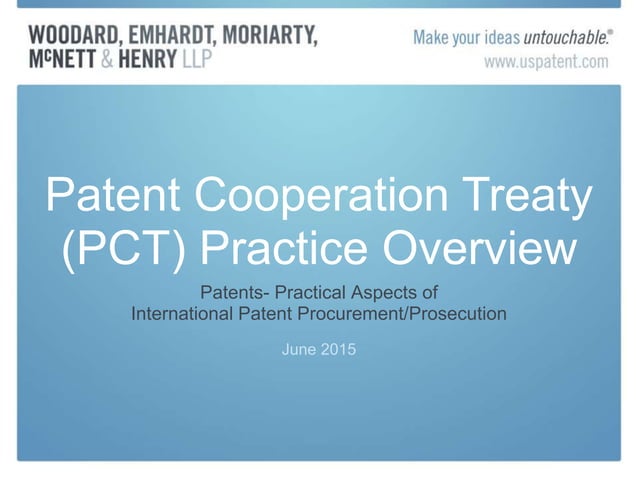 WOODARD, EMHARDT, MORIARTY,
McNETT & HENRY LLP

Make your ideas untouchable.®
www.uspatent.com

Patent Cooperation Treaty (PCT) Practice Overview

Patents- Practical Aspects of
International Patent Procurement/Prosecution

June 2015